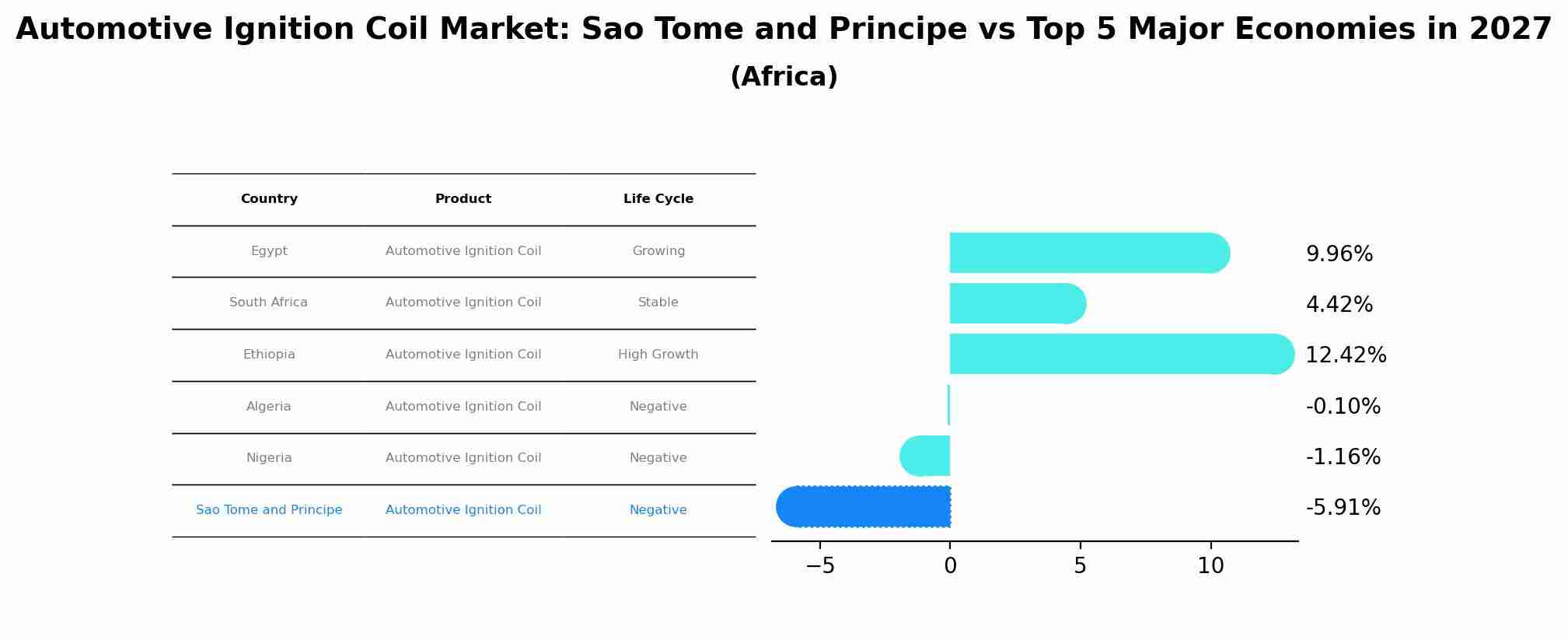 Automotive Ignition Coil Market: Sao Tome and Principe vs Top 5 Major Economies in 2027
(Africa)

| Country | Product | Life Cycle |
|---|---|---|
| Egypt | Automotive Ignition Coil | Growing |
| South Africa | Automotive Ignition Coil | Stable |
| Ethiopia | Automotive Ignition Coil | High Growth |
| Algeria | Automotive Ignition Coil | Negative |
| Nigeria | Automotive Ignition Coil | Negative |
| Sao Tome and Principe | Automotive Ignition Coil | Negative |

9.96%
4.42%
12.42%
-0.10%
-1.16%
-5.91%

−5
0
5
10